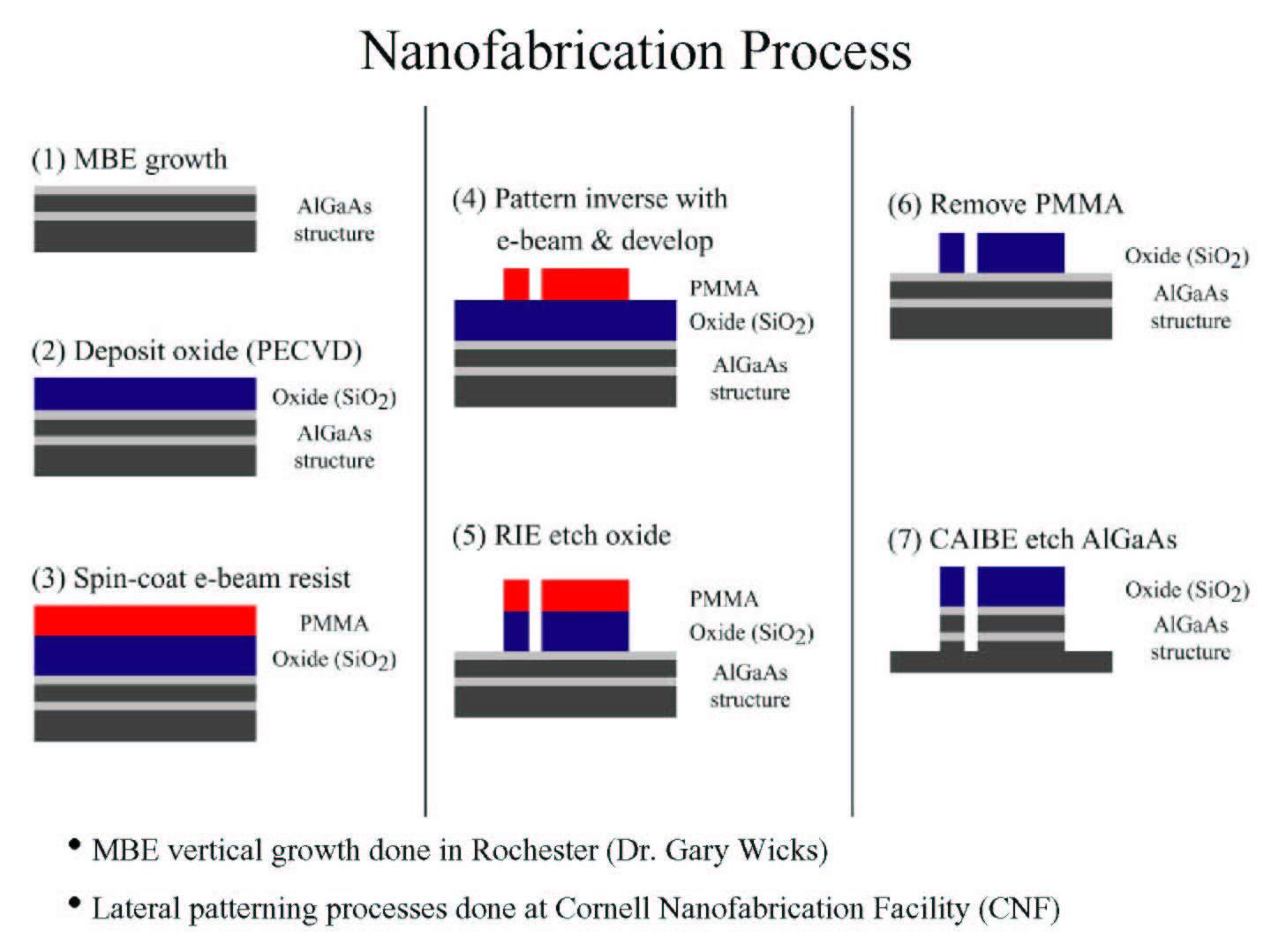 Nanofabrication Process

(1) MBE growth

AlGaAs structure

(2) Deposit oxide (PECVD)

Oxide ($SiO_2$)

AlGaAs structure

(3) Spin-coat e-beam resist

PMMA

Oxide ($SiO_2$)

(4) Pattern inverse with e-beam & develop

PMMA

Oxide ($SiO_2$)

AlGaAs structure

(5) RIE etch oxide

PMMA

Oxide ($SiO_2$)

AlGaAs structure

(6) Remove PMMA

Oxide ($SiO_2$)

AlGaAs structure

(7) CAIBE etch AlGaAs

Oxide ($SiO_2$)

AlGaAs structure

• MBE vertical growth done in Rochester (Dr. Gary Wicks)

• Lateral patterning processes done at Cornell Nanofabrication Facility (CNF)